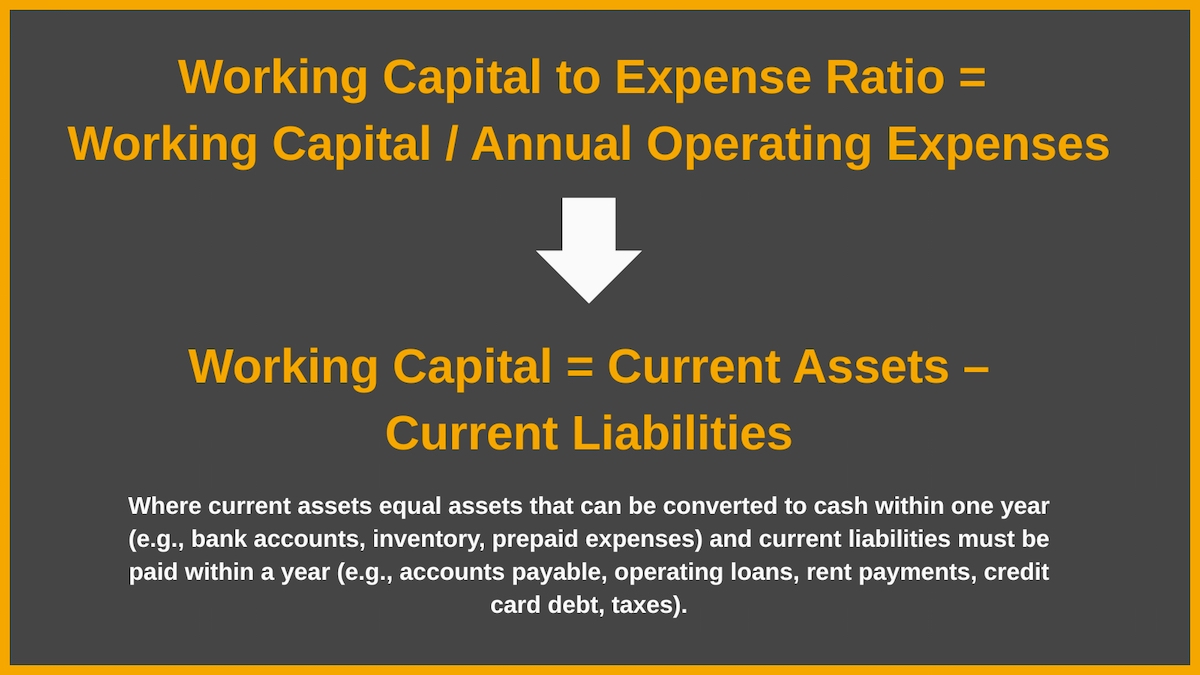 Working Capital to Expense Ratio = Working Capital / Annual Operating Expenses

Working Capital = Current Assets – Current Liabilities

Where current assets equal assets that can be converted to cash within one year (e.g., bank accounts, inventory, prepaid expenses) and current liabilities must be paid within a year (e.g., accounts payable, operating loans, rent payments, credit card debt, taxes).